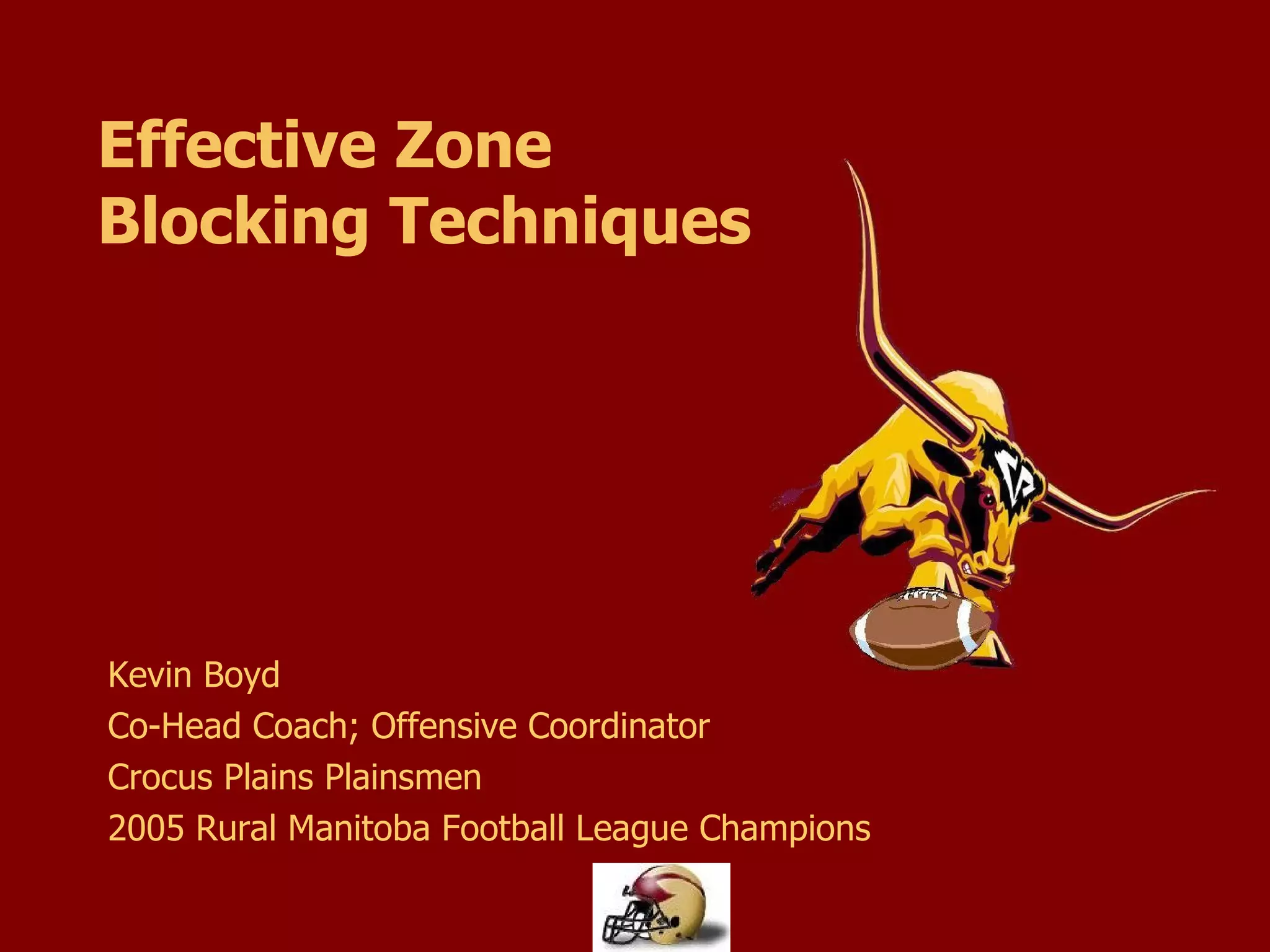 Effective Zone Blocking Techniques

Kevin Boyd
Co-Head Coach; Offensive Coordinator
Crocus Plains Plainsmen
2005 Rural Manitoba Football League Champions